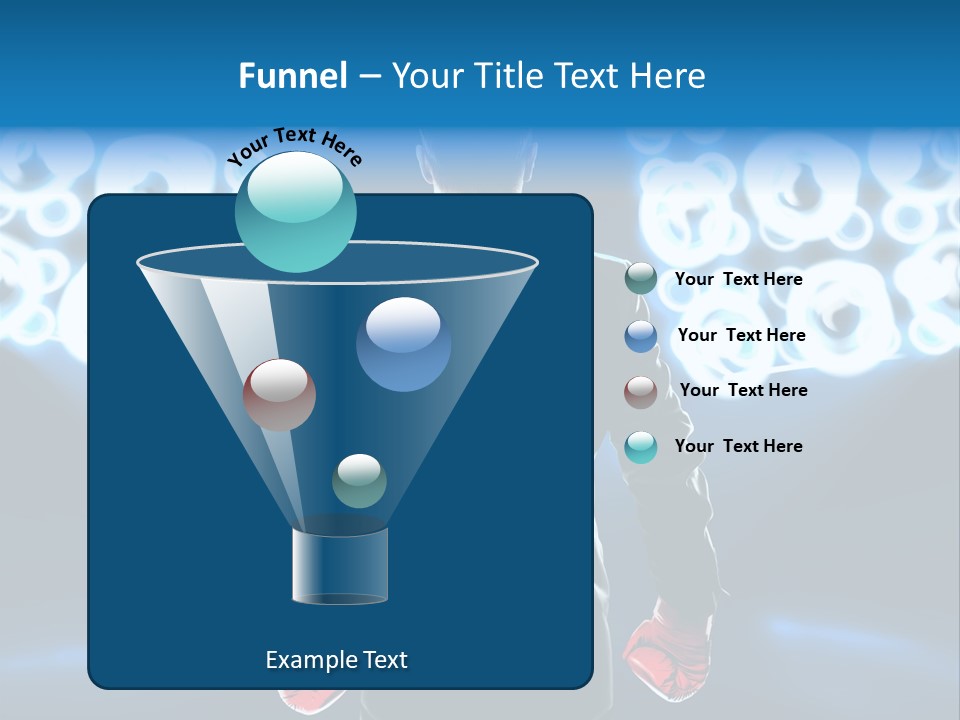 Funnel – Your Title Text Here

Your Text Here

Your Text Here

Your Text Here

Your Text Here

Your Text Here

Example Text